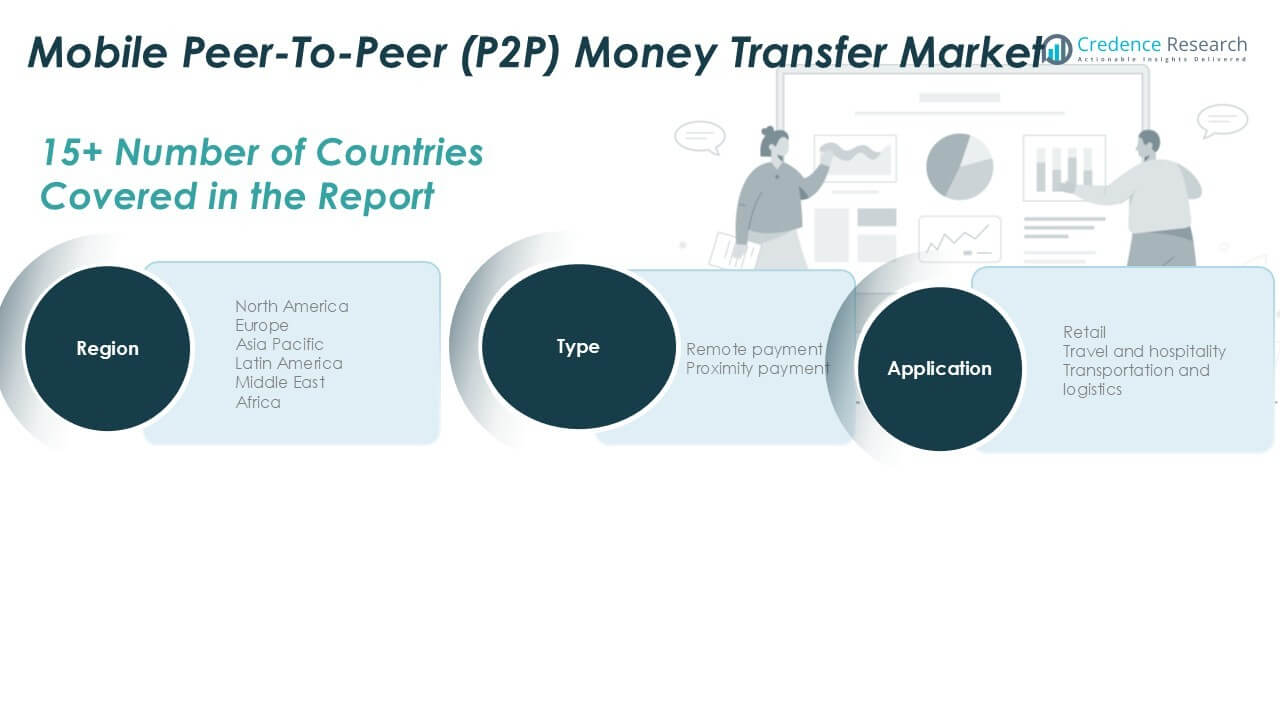 Mobile Peer-To-Peer (P2P) Money Transfer Market

Credence Research
Actionable Insights Delivered

15+ Number of Countries Covered in the Report

Region

North America
Europe
Asia Pacific
Latin America
Middle East
Africa

Type

Remote payment
Proximity payment

Application

Retail
Travel and hospitality
Transportation and logistics